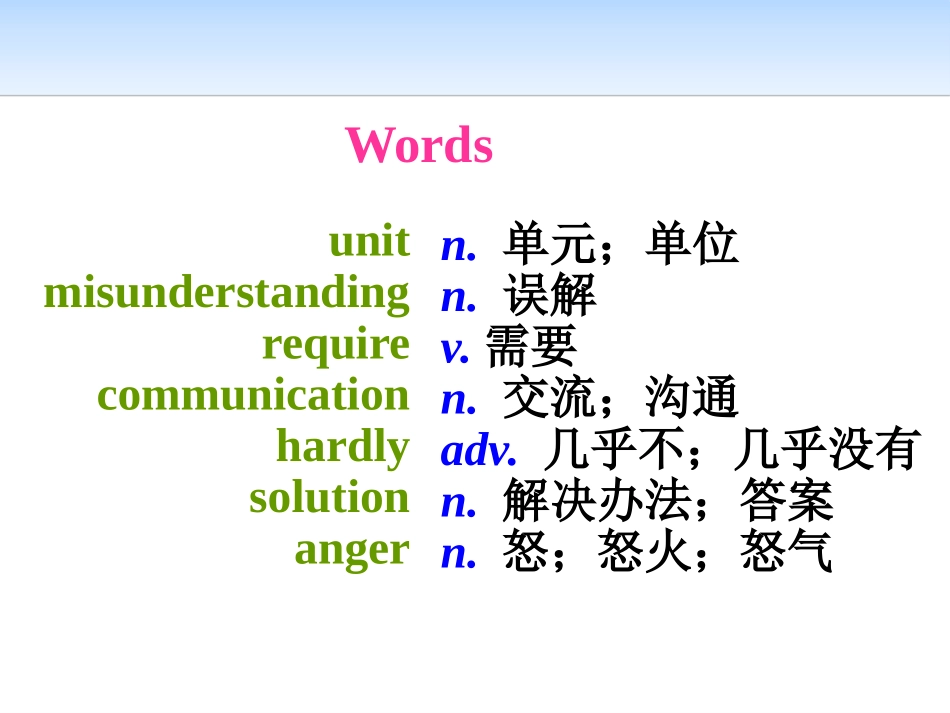 Words

unit n. 单元；单位
misunderstanding n. 误解
require v. 需要
communication n. 交流；沟通
hardly adv. 几乎不；几乎没有
solution n. 解决办法；答案
anger n. 怒；怒火；怒气